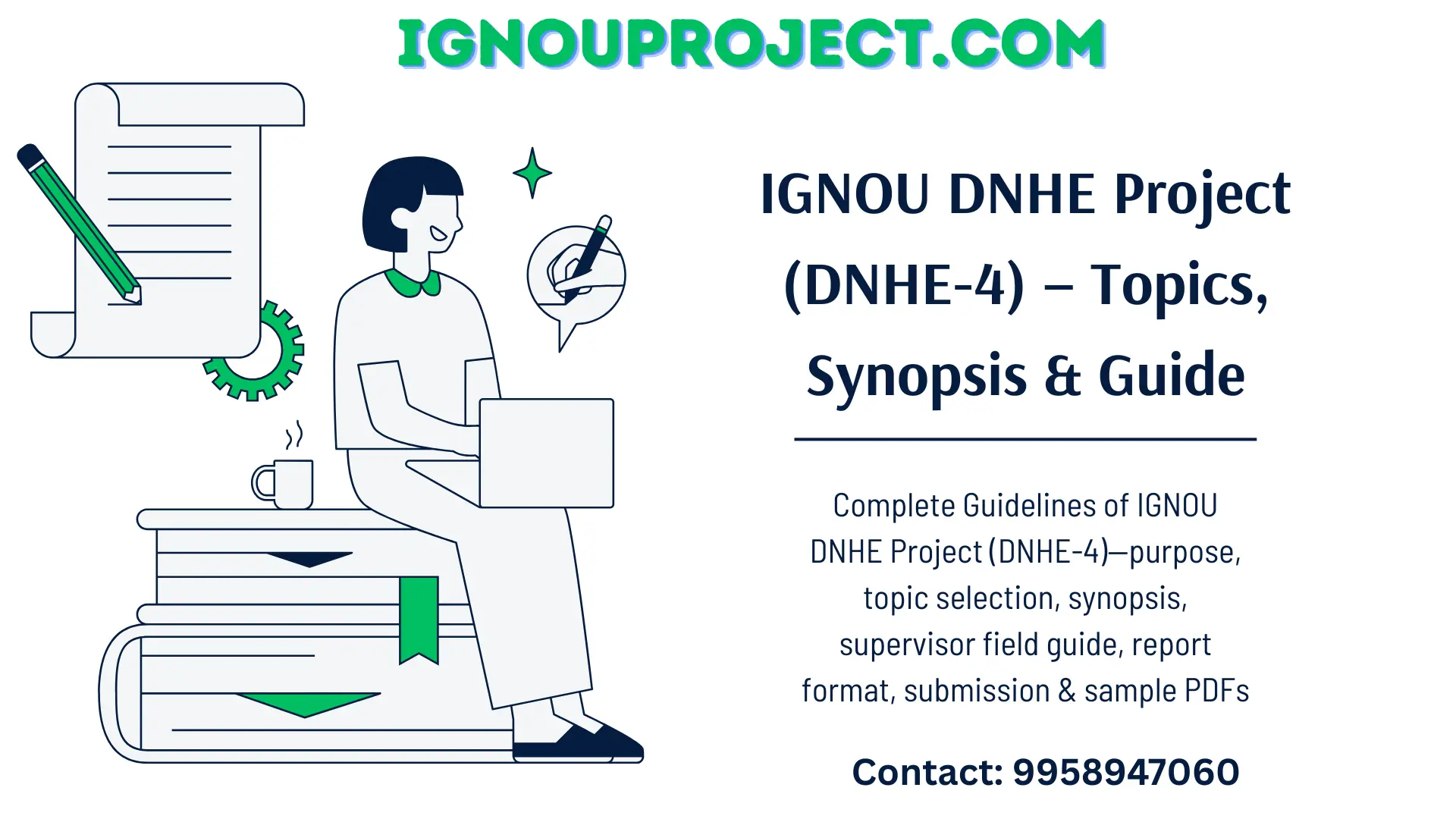 IGNOUPROJECT.COM

IGNOU DNHE Project (DNHE-4) – Topics, Synopsis & Guide

Complete Guidelines of IGNOU DNHE Project (DNHE-4)—purpose, topic selection, synopsis, supervisor field guide, report format, submission & sample PDFs

Contact: 9958947060